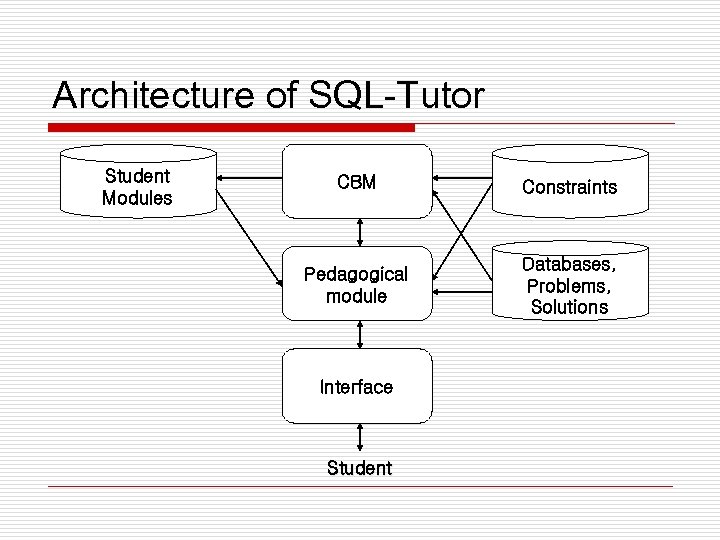 Architecture of SQL-Tutor

Student Modules

CBM

Constraints

Pedagogical module

Databases, Problems, Solutions

Interface

Student